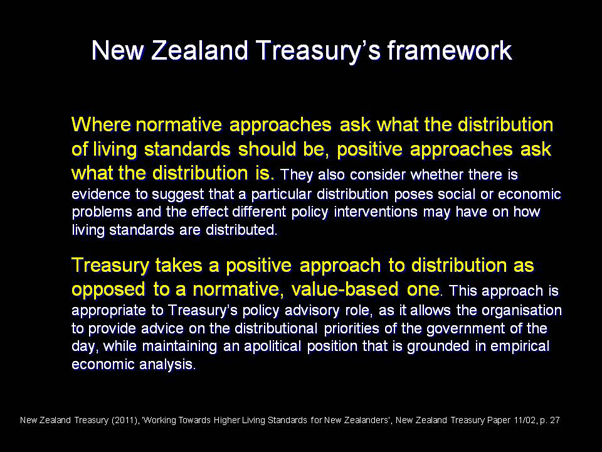 New Zealand Treasury's framework

Where normative approaches ask what the distribution of living standards should be, positive approaches ask what the distribution is. They also consider whether there is evidence to suggest that a particular distribution poses social or economic problems and the effect different policy interventions may have on how living standards are distributed.

Treasury takes a positive approach to distribution as opposed to a normative, value-based one. This approach is appropriate to Treasury's policy advisory role, as it allows the organisation to provide advice on the distributional priorities of the government of the day, while maintaining an apolitical position that is grounded in empirical economic analysis.

New Zealand Treasury (2011), 'Working Towards Higher Living Standards for New Zealanders', New Zealand Treasury Paper 11/02, p. 27